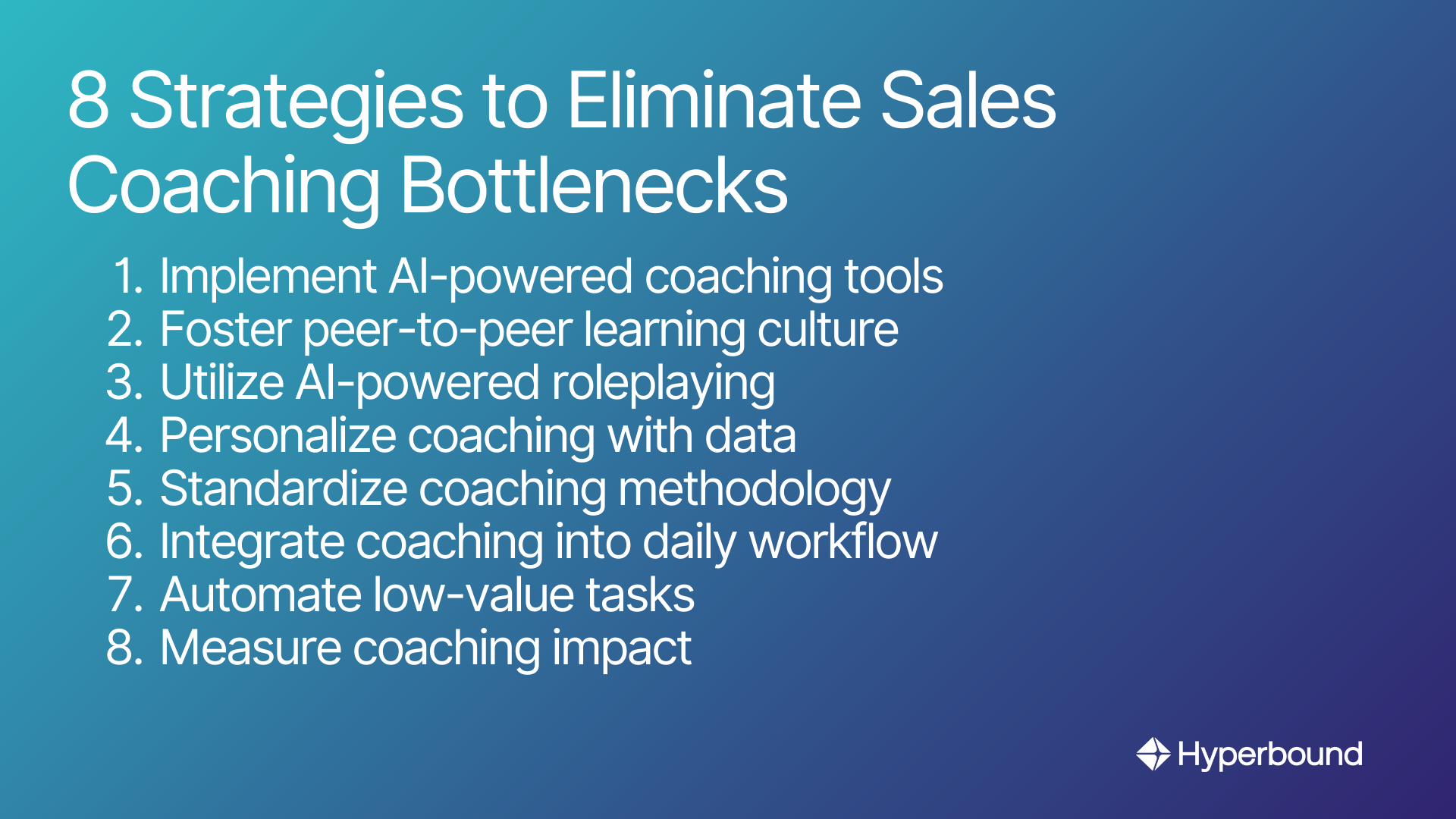 8 Strategies to Eliminate Sales Coaching Bottlenecks

1. Implement AI-powered coaching tools
2. Foster peer-to-peer learning culture
3. Utilize AI-powered roleplaying
4. Personalize coaching with data
5. Standardize coaching methodology
6. Integrate coaching into daily workflow
7. Automate low-value tasks
8. Measure coaching impact

Hyperbound